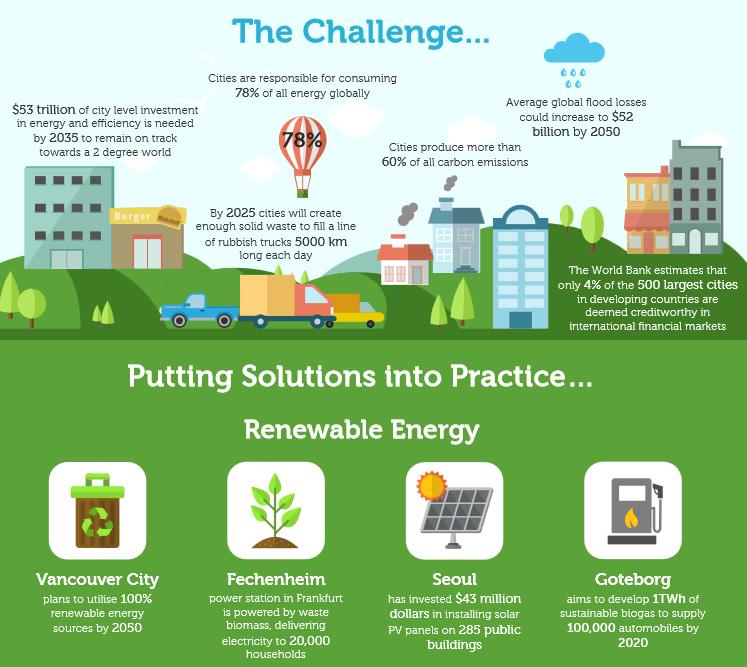 The Challenge...

$53 trillion of city level investment in energy and efficiency is needed by 2035 to remain on track towards a 2 degree world

Cities are responsible for consuming 78% of all energy globally

78%

Average global flood losses could increase to $52 billion by 2050

Cities produce more than 60% of all carbon emissions

Burger

By 2025 cities will create enough solid waste to fill a line of rubbish trucks 5000 km long each day

The World Bank estimates that only 4% of the 500 largest cities in developing countries are deemed creditworthy in international financial markets

Putting Solutions into Practice...

Renewable Energy

Vancouver City
plans to utilise 100% renewable energy sources by 2050

Fechenheim
power station in Frankfurt is powered by waste biomass, delivering electricity to 20,000 households

Seoul
has invested $43 million dollars in installing solar PV panels on 285 public buildings

Goteborg
aims to develop 1TWh of sustainable biogas to supply 100,000 automobiles by 2020